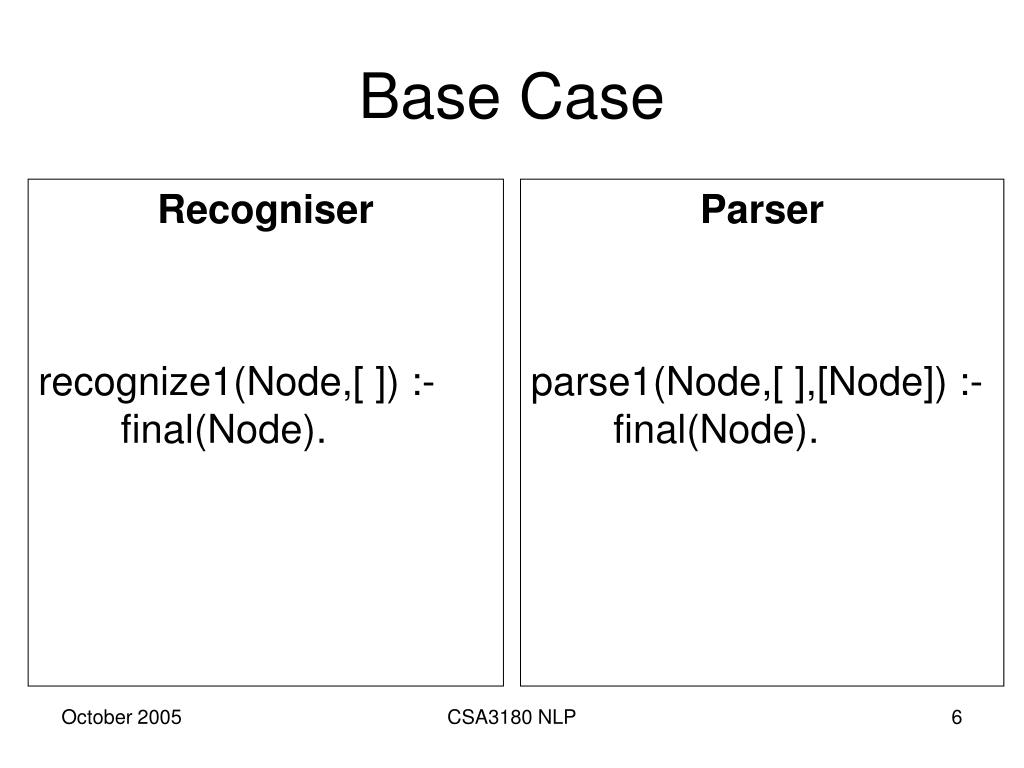 Base Case

Recogniser

recognize1(Node,[ ]) :-
final(Node).

Parser

parse1(Node,[ ],[Node]) :-
final(Node).

October 2005

CSA3180 NLP

6